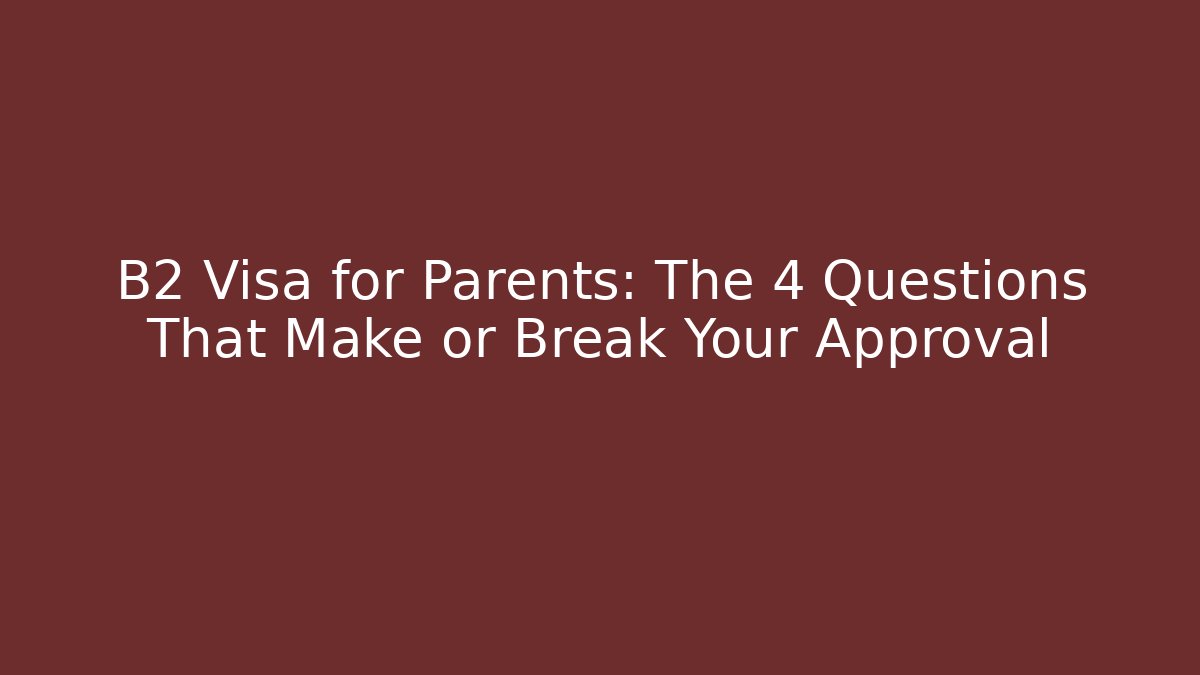 B2 Visa for Parents: The 4 Questions That Make or Break Your Approval